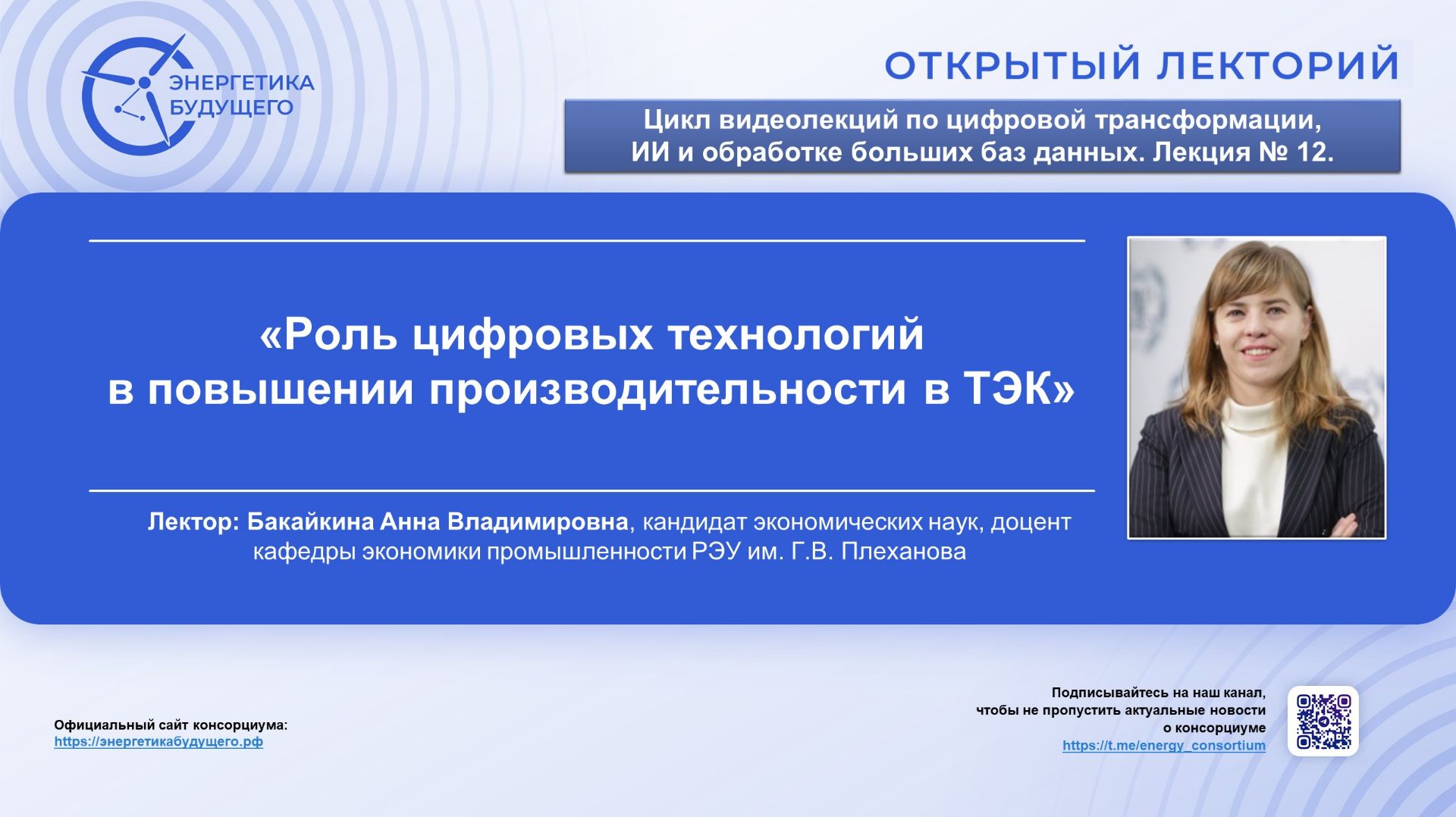 ЭНЕРГЕТИКА БУДУЩЕГО

ОТКРЫТЫЙ ЛЕКТОРИЙ

Цикл видеолекций по цифровой трансформации, ИИ и обработке больших баз данных. Лекция № 12.

«Роль цифровых технологий в повышении производительности в ТЭК»

Лектор: Бакайкина Анна Владимировна, кандидат экономических наук, доцент кафедры экономики промышленности РЭУ им. Г.В. Плеханова

Официальный сайт консорциума:
https://энергетикабудущего.рф

Подписывайтесь на наш канал, чтобы не пропустить актуальные новости о консорциуме
https://t.me/energy_consortium